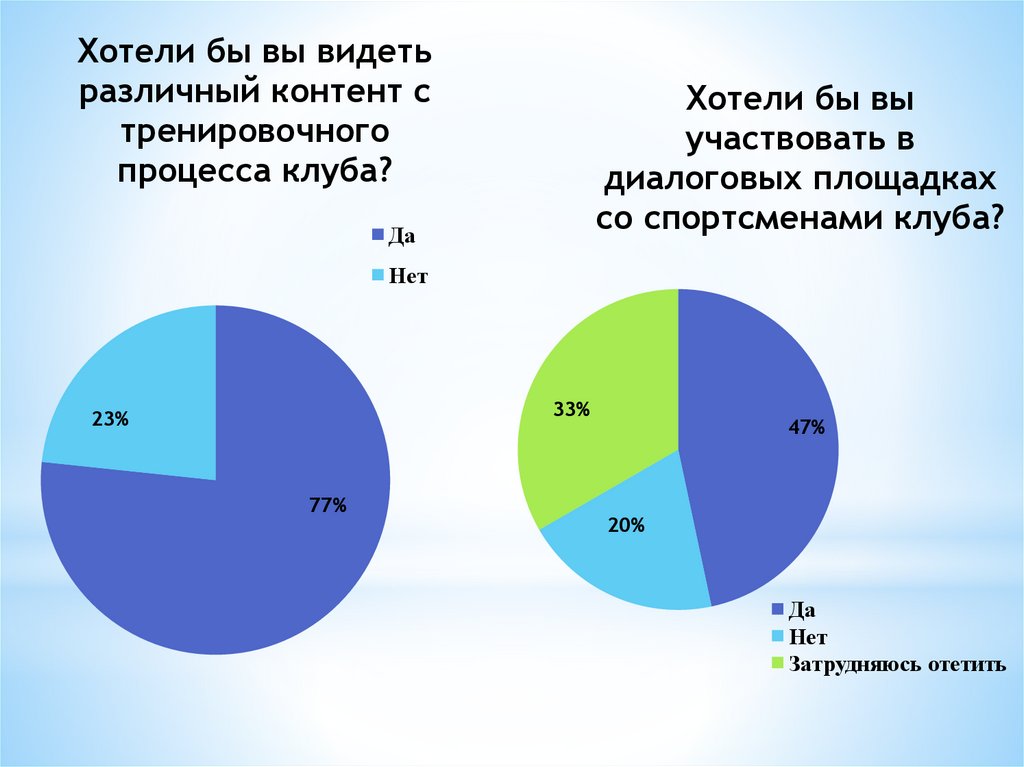 Хотели бы вы видеть различный контент с тренировочного процесса клуба?

Да
Нет

23%
77%

Хотели бы вы участвовать в диалоговых площадках со спортсменами клуба?

33%
47%
20%

Да
Нет
Затрудняюсь отетить